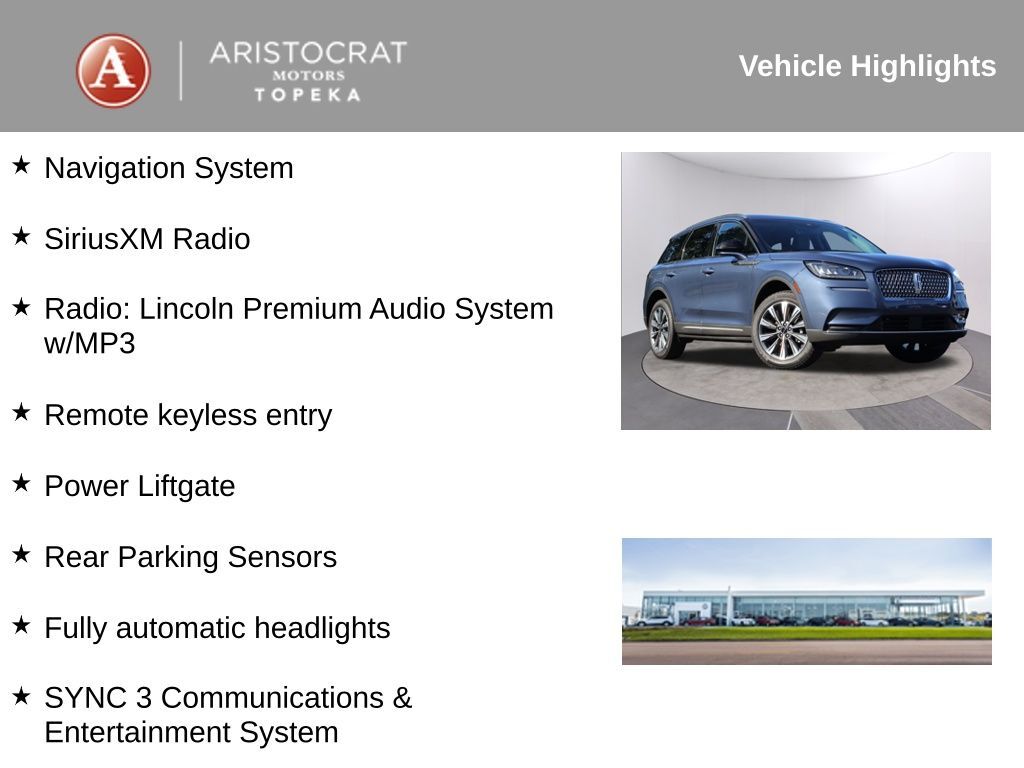 A
ARISTOCRAT
MOTORS
TOPEKA

Vehicle Highlights

★ Navigation System

★ SiriusXM Radio

★ Radio: Lincoln Premium Audio System w/MP3

★ Remote keyless entry

★ Power Liftgate

★ Rear Parking Sensors

★ Fully automatic headlights

★ SYNC 3 Communications & Entertainment System